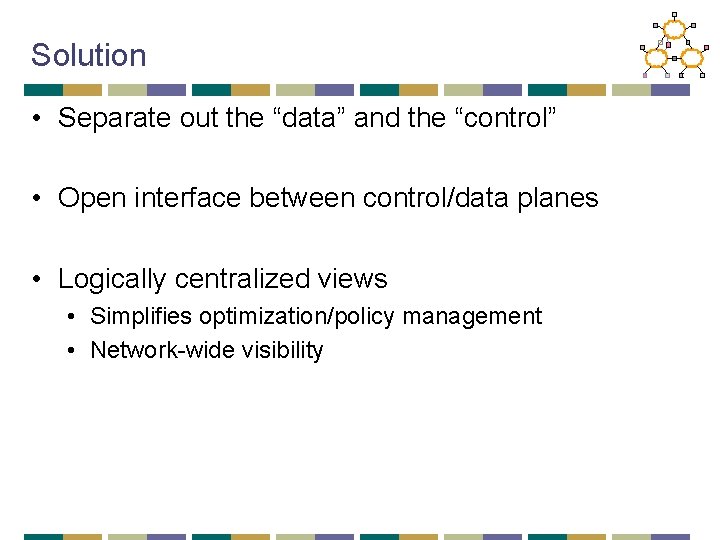 Solution

• Separate out the “data” and the “control”

• Open interface between control/data planes

• Logically centralized views
  • Simplifies optimization/policy management
  • Network-wide visibility